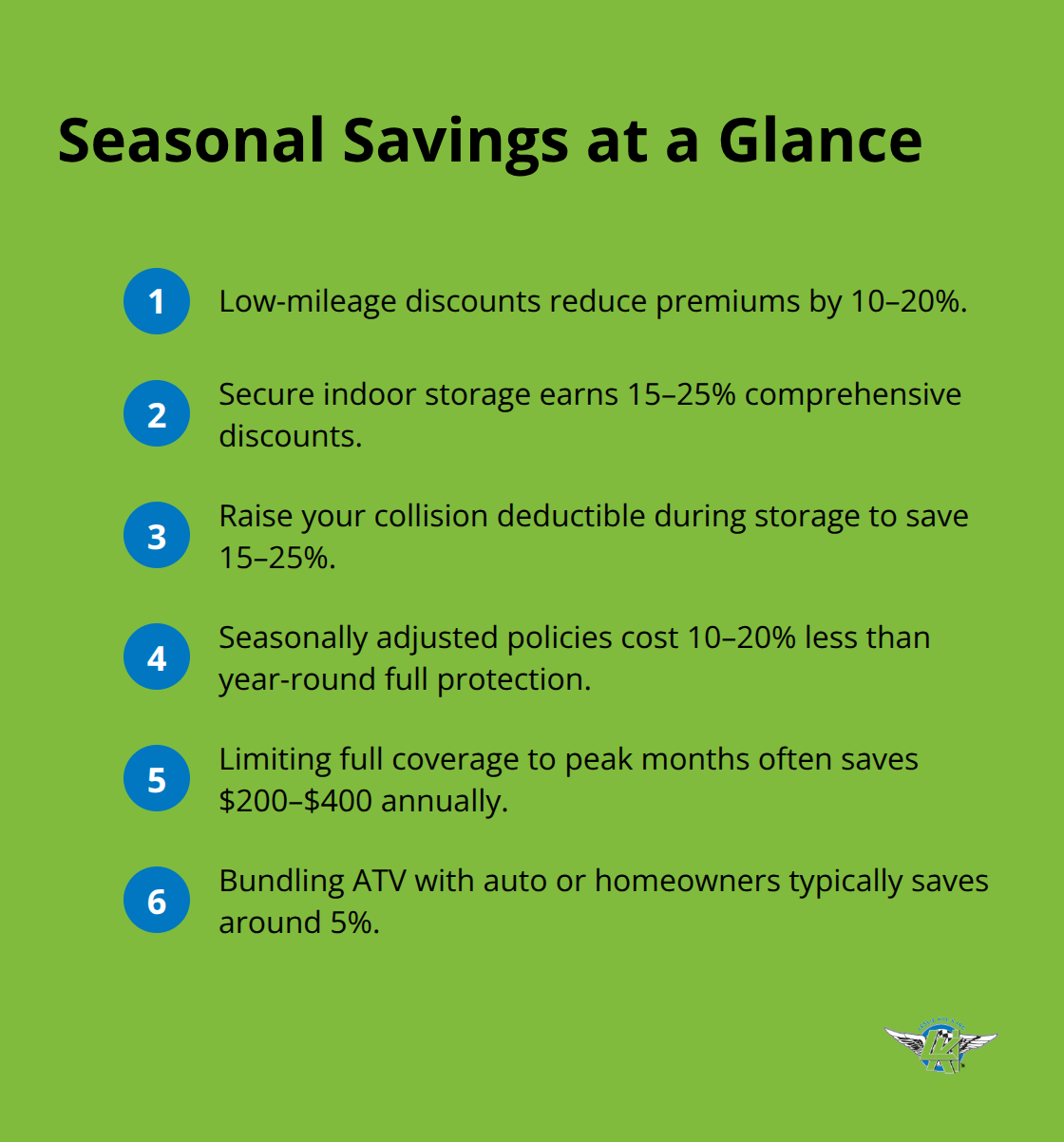 Seasonal Savings at a Glance

1 Low-mileage discounts reduce premiums by 10–20%.

2 Secure indoor storage earns 15–25% comprehensive discounts.

3 Raise your collision deductible during storage to save 15–25%.

4 Seasonally adjusted policies cost 10–20% less than year-round full protection.

5 Limiting full coverage to peak months often saves \$200–\$400 annually.

6 Bundling ATV with auto or homeowners typically saves around 5%.